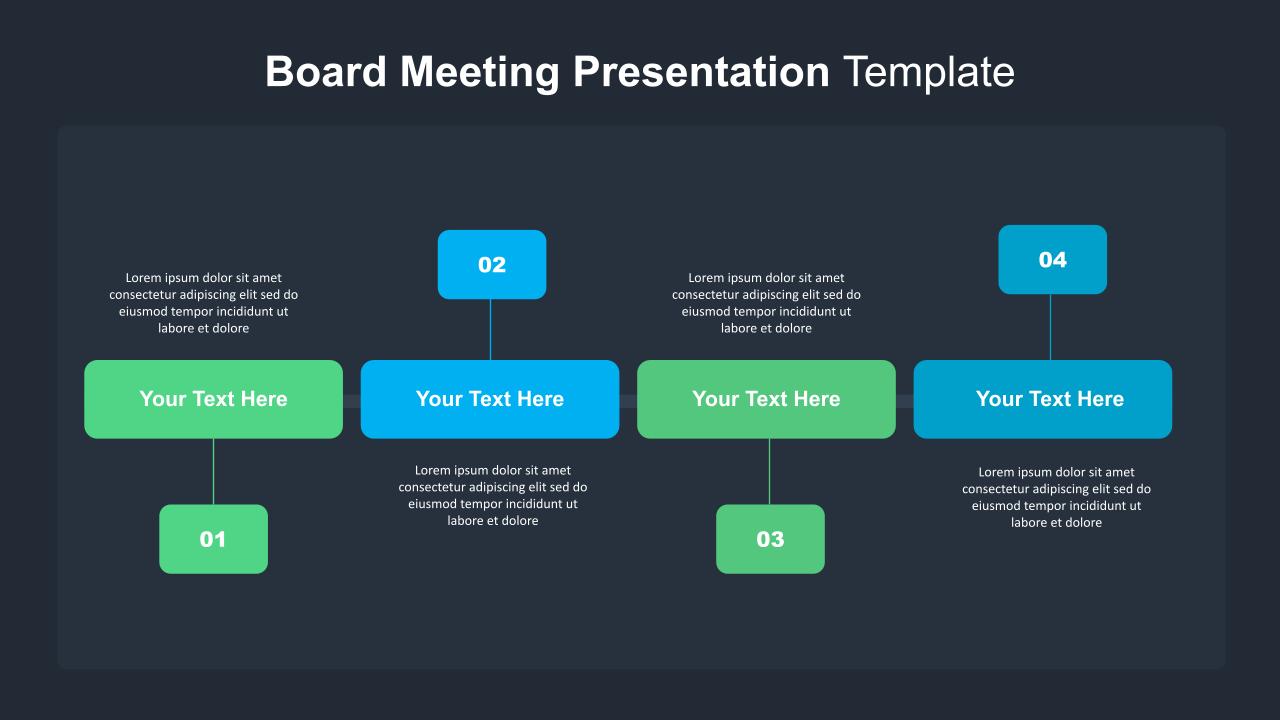 Board Meeting Presentation Template

Lorem ipsum dolor sit amet consectetur adipiscing elit sed do eiusmod tempor incididunt ut labore et dolore

Your Text Here

01

02

Your Text Here

Lorem ipsum dolor sit amet consectetur adipiscing elit sed do eiusmod tempor incididunt ut labore et dolore

Lorem ipsum dolor sit amet consectetur adipiscing elit sed do eiusmod tempor incididunt ut labore et dolore

Your Text Here

03

04

Your Text Here

Lorem ipsum dolor sit amet consectetur adipiscing elit sed do eiusmod tempor incididunt ut labore et dolore